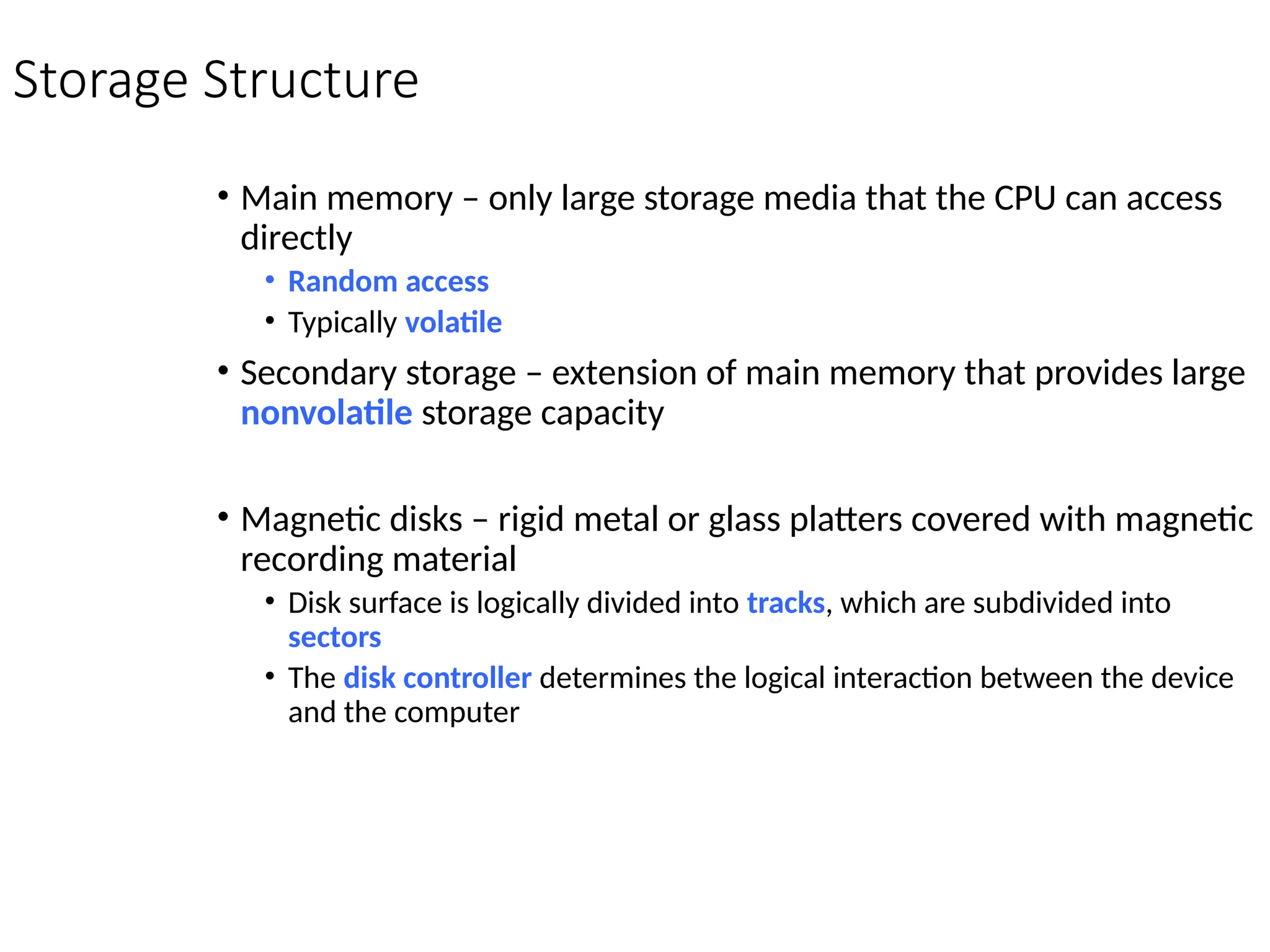 Storage Structure

• Main memory – only large storage media that the CPU can access directly
  • Random access
  • Typically volatile
• Secondary storage – extension of main memory that provides large nonvolatile storage capacity

• Magnetic disks – rigid metal or glass platters covered with magnetic recording material
  • Disk surface is logically divided into tracks, which are subdivided into sectors
  • The disk controller determines the logical interaction between the device and the computer